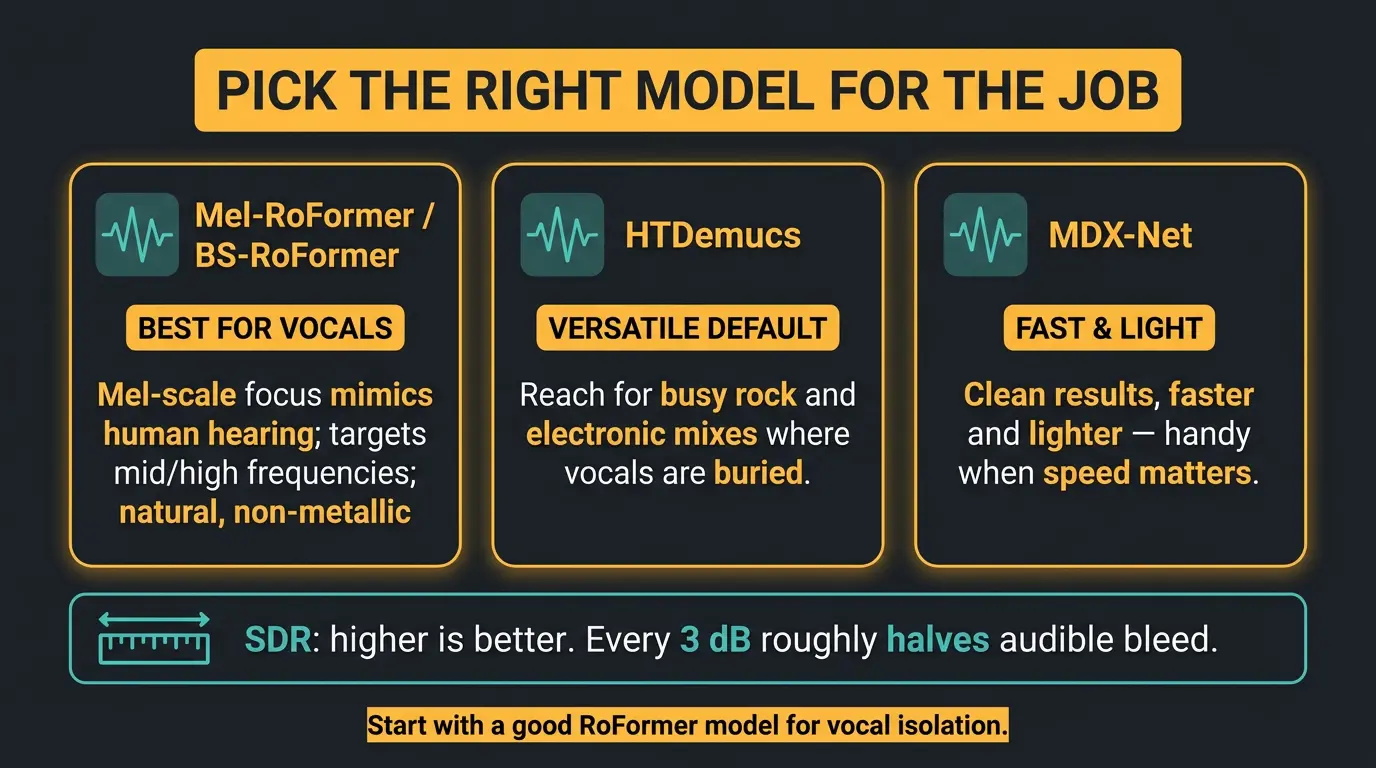 PICK THE RIGHT MODEL FOR THE JOB

Mel-RoFormer / BS-RoFormer

BEST FOR VOCALS

Mel-scale focus mimics human hearing; targets mid/high frequencies; natural, non-metallic

HTDemucs

VERSATILE DEFAULT

Reach for busy rock and electronic mixes where vocals are buried.

MDX-Net

FAST & LIGHT

Clean results, faster and lighter — handy when speed matters.

SDR: higher is better. Every 3 dB roughly halves audible bleed.

Start with a good RoFormer model for vocal isolation.